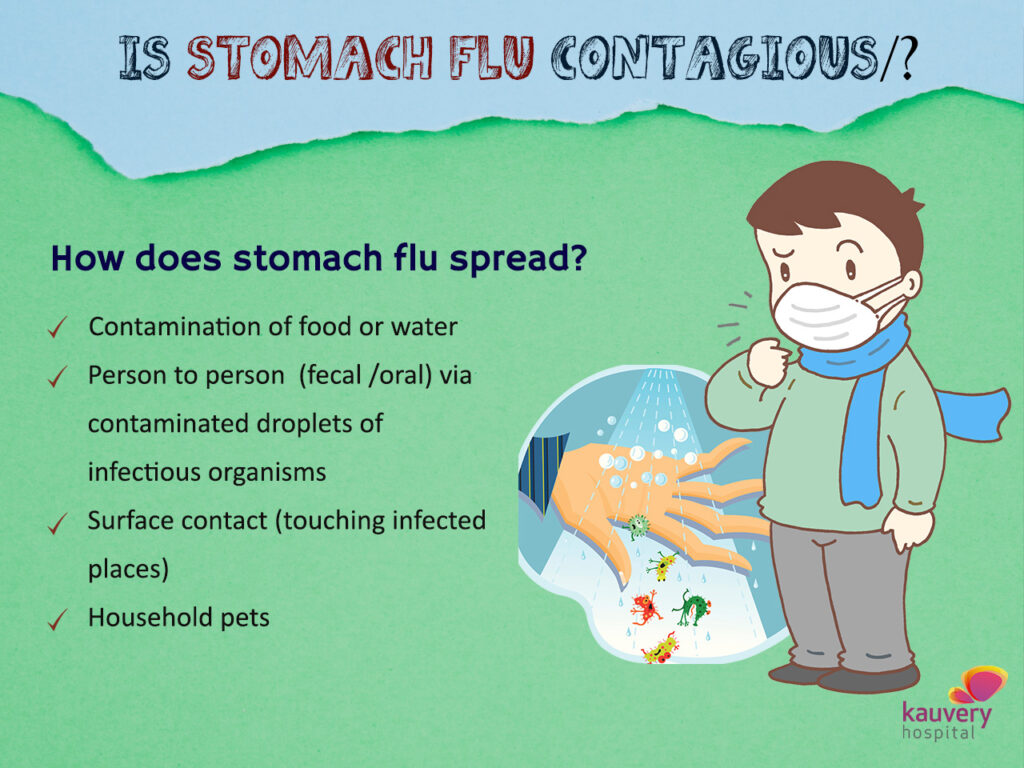 IS STOMACH FLU CONTAGIOUS/?

How does stomach flu spread?

✓ Contamination of food or water

✓ Person to person (fecal /oral) via contaminated droplets of infectious organisms

✓ Surface contact (touching infected places)

✓ Household pets

kauvery hospital